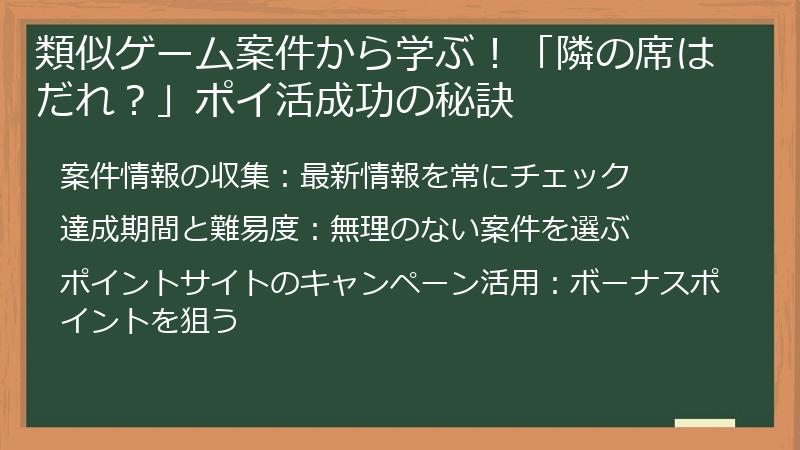 類似ゲーム案件から学ぶ！「隣の席はだれ？」ポイ活成功の秘訣

案件情報の収集：最新情報を常にチェック

達成期間と難易度：無理のない案件を選ぶ

ポイントサイトのキャンペーン活用：ボーナスポイントを狙う